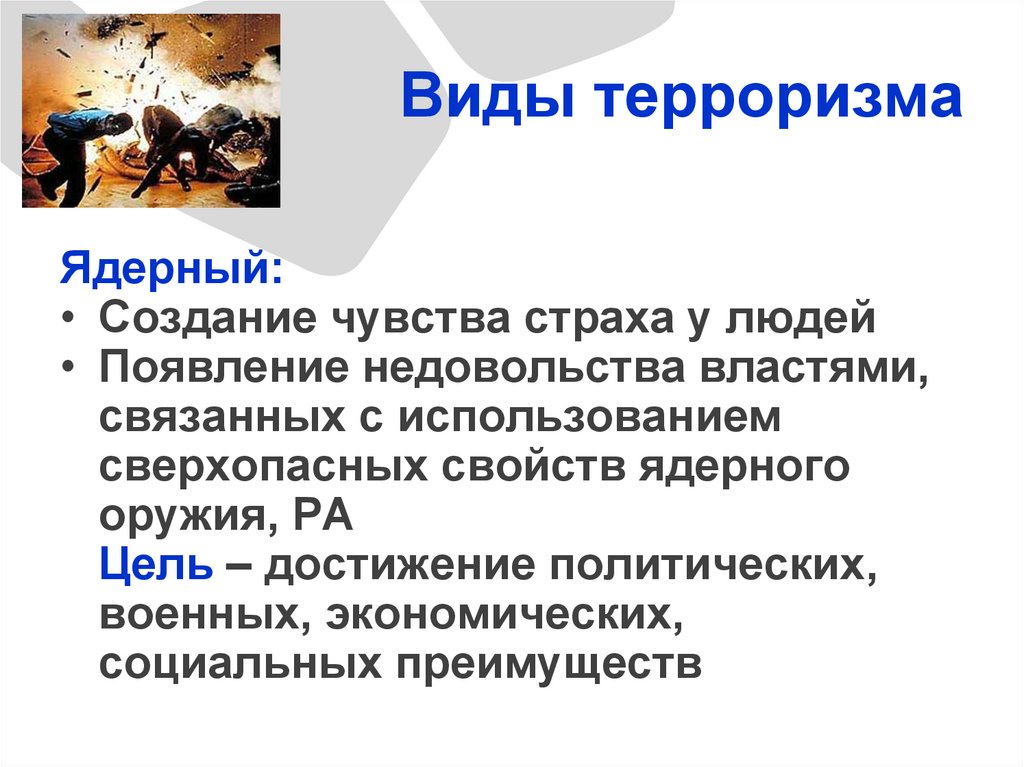 Виды терроризма

Ядерный:
• Создание чувства страха у людей
• Появление недовольства властями, связанных с использованием сверхопасных свойств ядерного оружия, РА
Цель – достижение политических, военных, экономических, социальных преимуществ